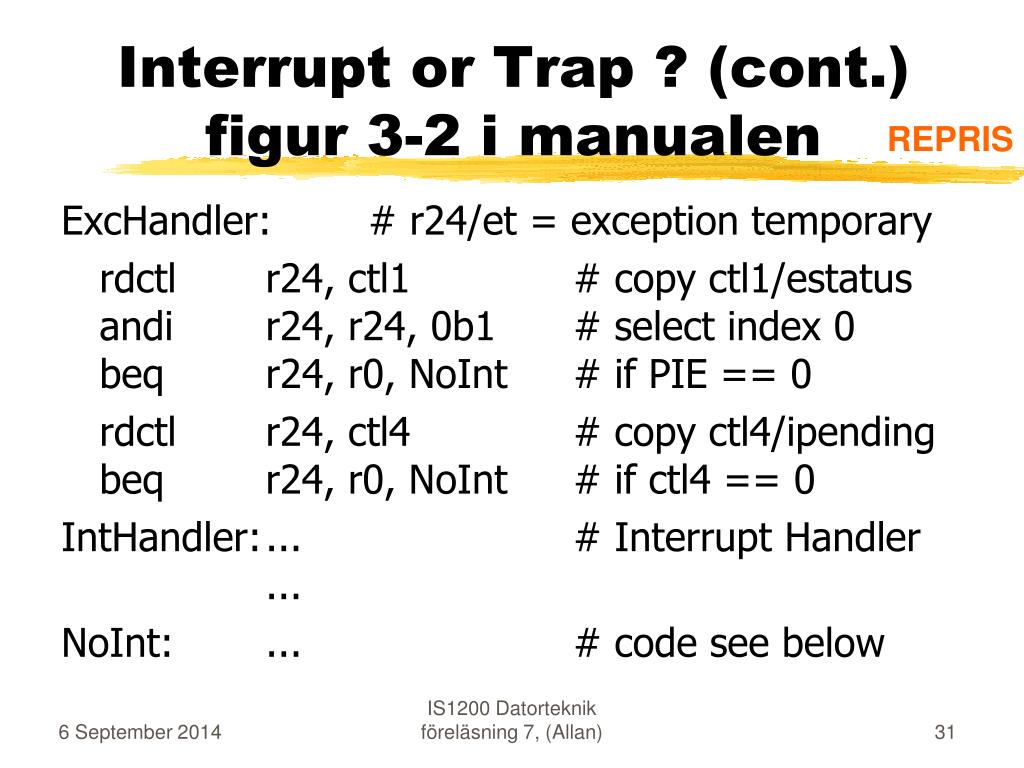 Interrupt or Trap ? (cont.)
figur 3-2 i manualen

REPRIS

ExcHandler: # r24/et = exception temporary

rdctl r24, ctl1 # copy ctl1/estatus
andi r24, r24, 0b1 # select index 0
beq r24, r0, NoInt # if PIE == 0

rdctl r24, ctl4 # copy ctl4/ipending
beq r24, r0, NoInt # if ctl4 == 0

IntHandler: ... # Interrupt Handler
...

NoInt: ... # code see below

6 September 2014

IS1200 Datorteknik
föreläsning 7, (Allan)

31